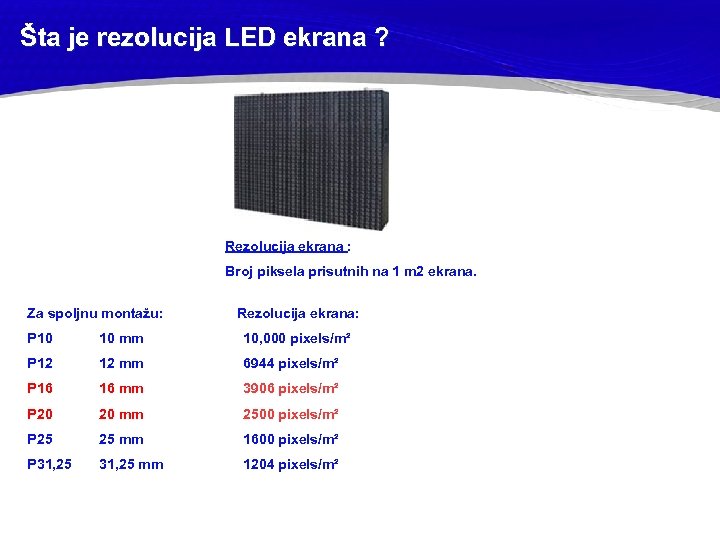 Šta je rezolucija LED ekrana ?

Rezolucija ekrana :

Broj piksela prisutnih na 1 m2 ekrana.

| Za spoljnu montažu: | | Rezolucija ekrana: |
|---|---|---|
| P10 | 10 mm | 10,000 pixels/m² |
| P12 | 12 mm | 6944 pixels/m² |
| P16 | 16 mm | 3906 pixels/m² |
| P20 | 20 mm | 2500 pixels/m² |
| P25 | 25 mm | 1600 pixels/m² |
| P31,25 | 31,25 mm | 1204 pixels/m² |